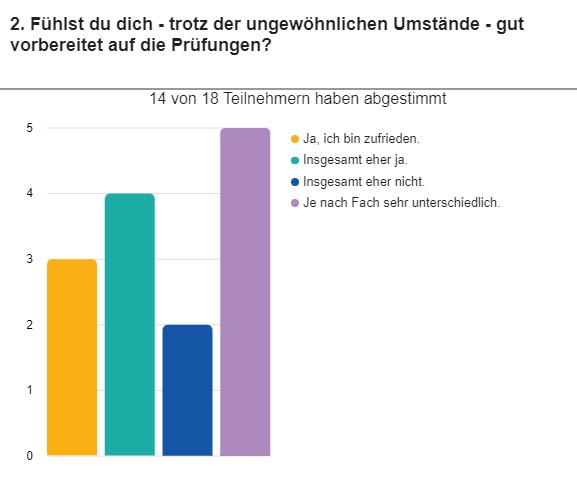 2. Fühlst du dich - trotz der ungewöhnlichen Umstände - gut vorbereitet auf die Prüfungen?

14 von 18 Teilnehmern haben abgestimmt

5
4
3
2
1
0

Ja, ich bin zufrieden.
Insgesamt eher ja.
Insgesamt eher nicht.
Je nach Fach sehr unterschiedlich.